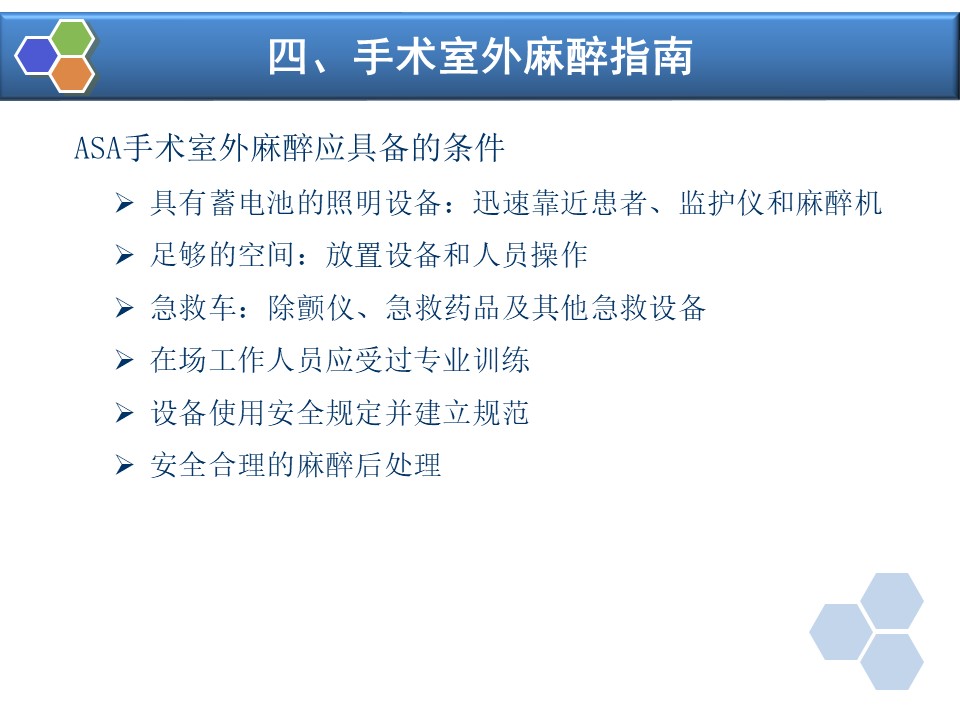 四、手术室外麻醉指南

ASA手术室外麻醉应具备的条件

➢ 具有蓄电池的照明设备：迅速靠近患者、监护仪和麻醉机

➢ 足够的空间：放置设备和人员操作

➢ 急救车：除颤仪、急救药品及其他急救设备

➢ 在场工作人员应受过专业训练

➢ 设备使用安全规定并建立规范

➢ 安全合理的麻醉后处理